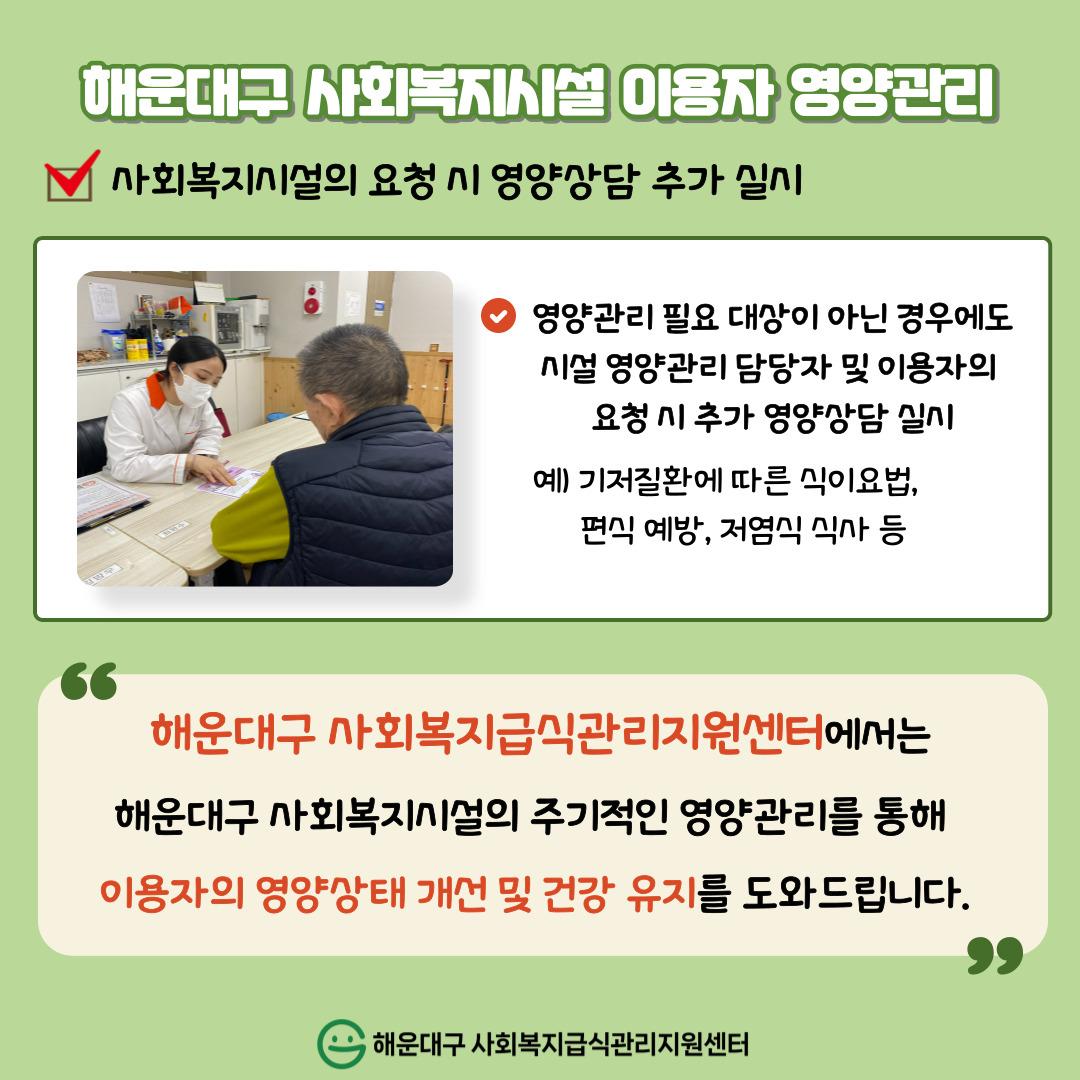 해운대구 사회복지시설 이용자 영양관리

사회복지시설의 요청 시 영양상담 추가 실시

영양관리 필요 대상이 아닌 경우에도 시설 영양관리 담당자 및 이용자의 요청 시 추가 영양상담 실시

예) 기저질환에 따른 식이요법, 편식 예방, 저염식 식사 등

해운대구 사회복지급식관리지원센터에서는
해운대구 사회복지시설의 주기적인 영양관리를 통해
이용자의 영양상태 개선 및 건강 유지를 도와드립니다.

해운대구 사회복지급식관리지원센터